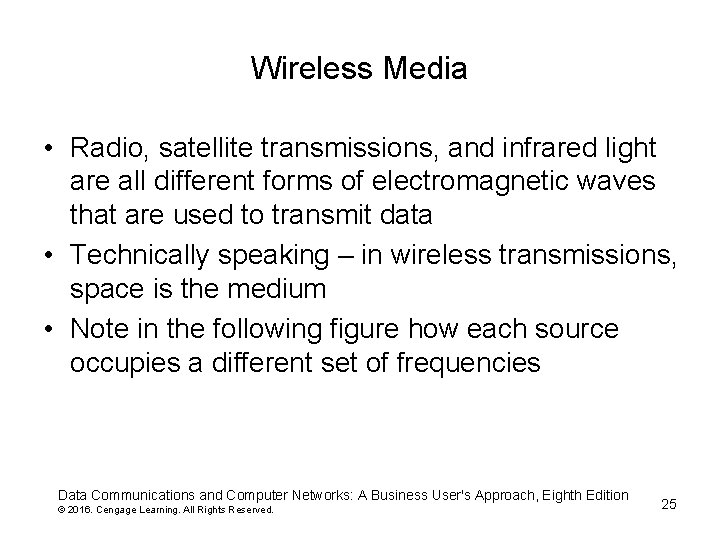 Wireless Media

• Radio, satellite transmissions, and infrared light are all different forms of electromagnetic waves that are used to transmit data
• Technically speaking – in wireless transmissions, space is the medium
• Note in the following figure how each source occupies a different set of frequencies

Data Communications and Computer Networks: A Business User's Approach, Eighth Edition
© 2016. Cengage Learning. All Rights Reserved.

25